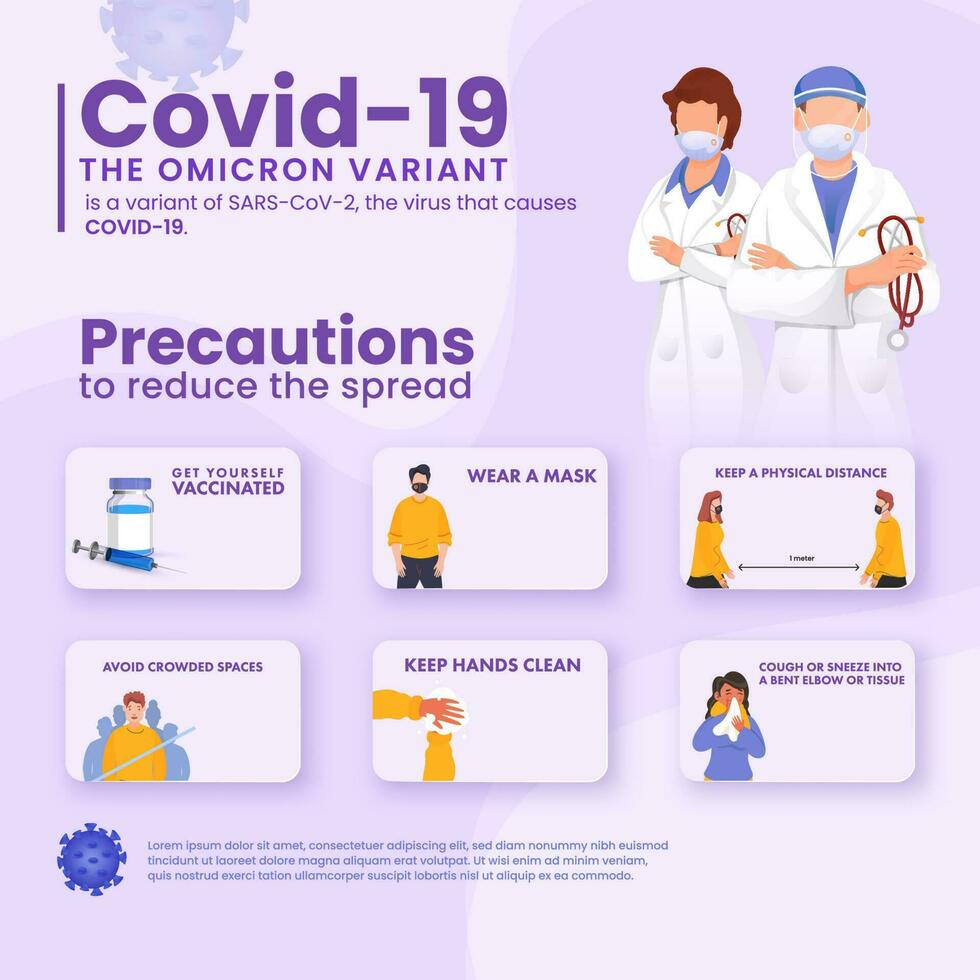 Covid-19
THE OMICRON VARIANT
is a variant of SARS-CoV-2, the virus that causes COVID-19.

Precautions
to reduce the spread

GET YOURSELF VACCINATED

WEAR A MASK

KEEP A PHYSICAL DISTANCE

1 meter

AVOID CROWDED SPACES

KEEP HANDS CLEAN

COUGH OR SNEEZE INTO A BENT ELBOW OR TISSUE

Lorem ipsum dolor sit amet, consectetuer adipiscing elit, sed diam nonummy nibh euismod tincidunt ut laoreet dolore magna aliquam erat volutpat. Ut wisi enim ad minim veniam, quis nostrud exerci tation ullamcorper suscipit lobortis nisl ut aliquip ex ea commodo.